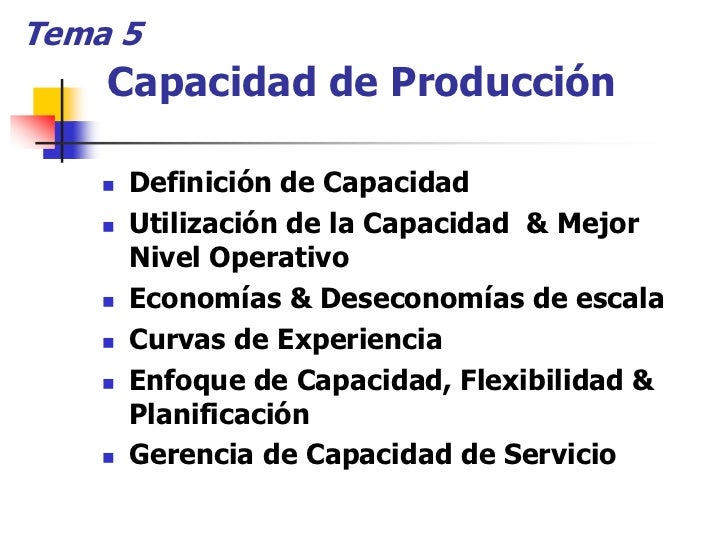 Tema 5

Capacidad de Producción

- Definición de Capacidad
- Utilización de la Capacidad & Mejor Nivel Operativo
- Economías & Deseconomías de escala
- Curvas de Experiencia
- Enfoque de Capacidad, Flexibilidad & Planificación
- Gerencia de Capacidad de Servicio